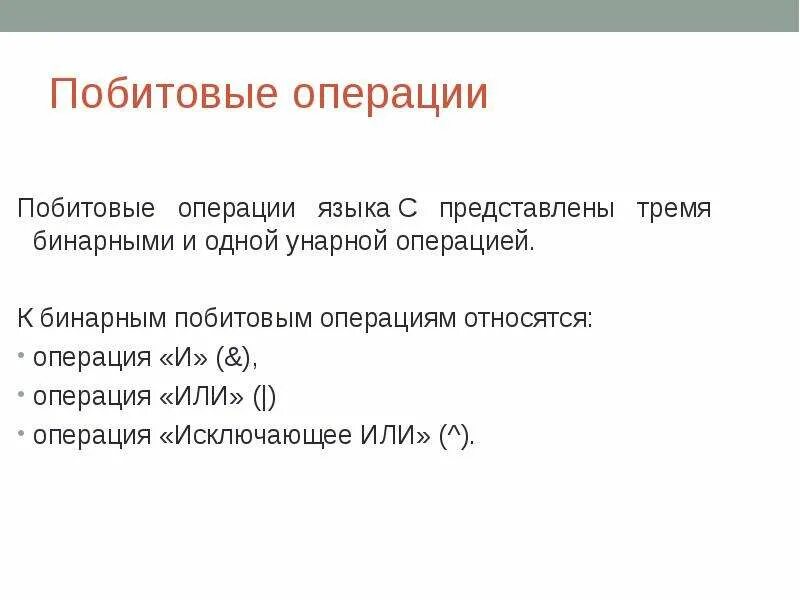 Побитовые операции

Побитовые операции языка С представлены тремя бинарными и одной унарной операцией.

К бинарным побитовым операциям относятся:
• операция «И» (&),
• операция «ИЛИ» (|)
• операция «Исключающее ИЛИ» (^).